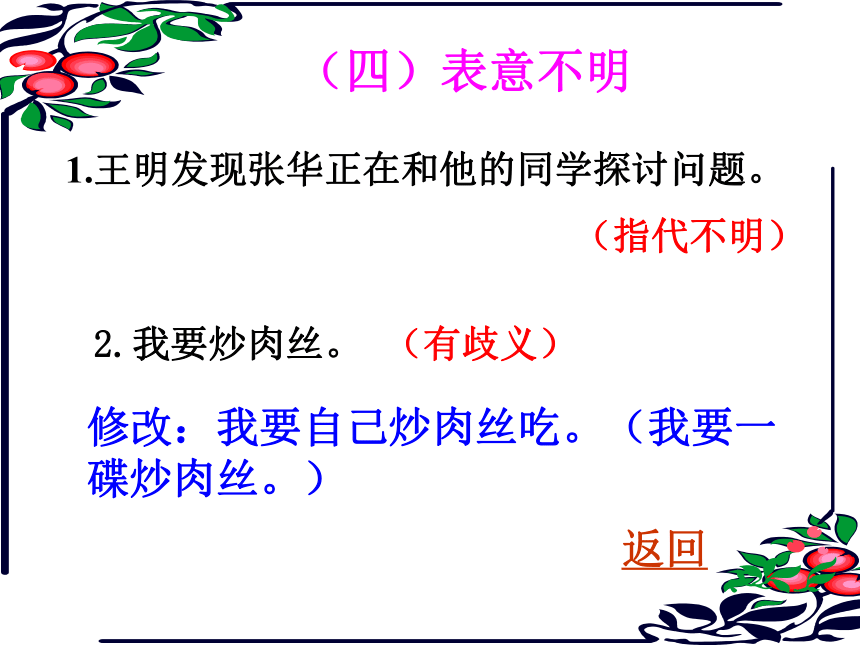 （四）表意不明

1.王明发现张华正在和他的同学探讨问题。

（指代不明）

2. 我要炒肉丝。 （有歧义）

修改：我要自己炒肉丝吃。（我要一碟炒肉丝。）

返回